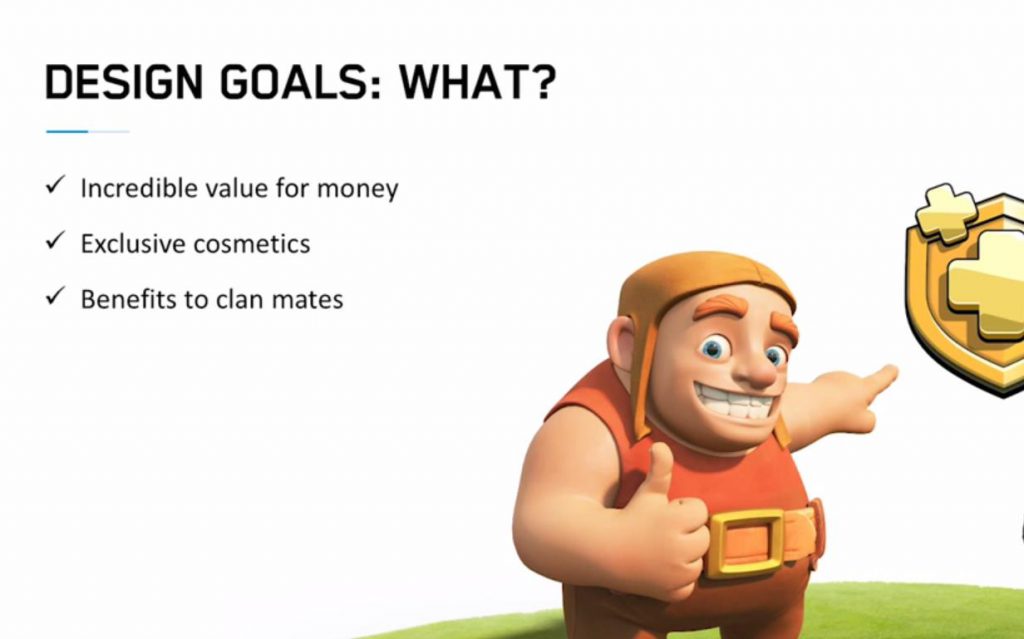 DESIGN GOALS: WHAT?

✓ Incredible value for money

✓ Exclusive cosmetics

✓ Benefits to clan mates